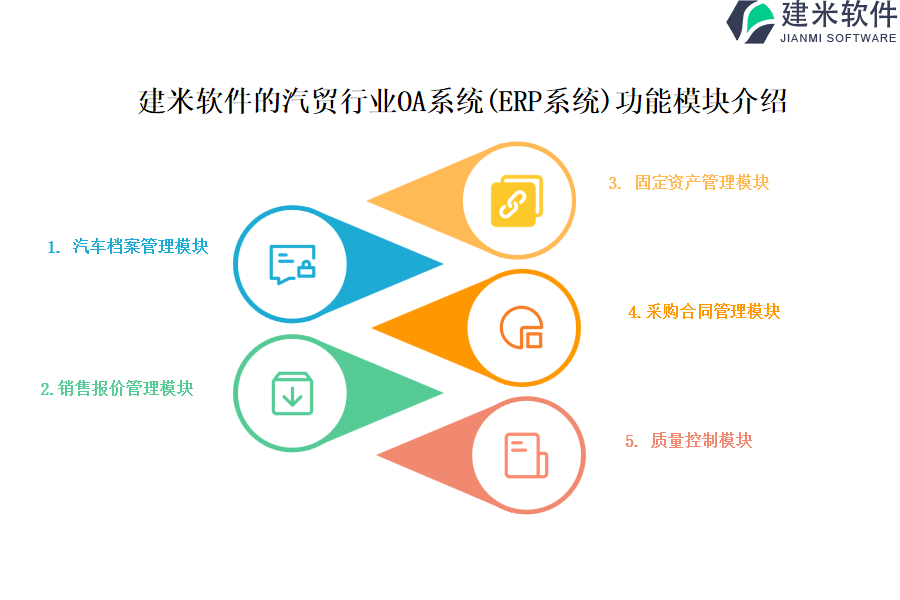 建米软件
JIANMI SOFTWARE

建米软件的汽贸行业OA系统(ERP系统)功能模块介绍

1. 汽车档案管理模块

2.销售报价管理模块

3. 固定资产管理模块

4.采购合同管理模块

5. 质量控制模块